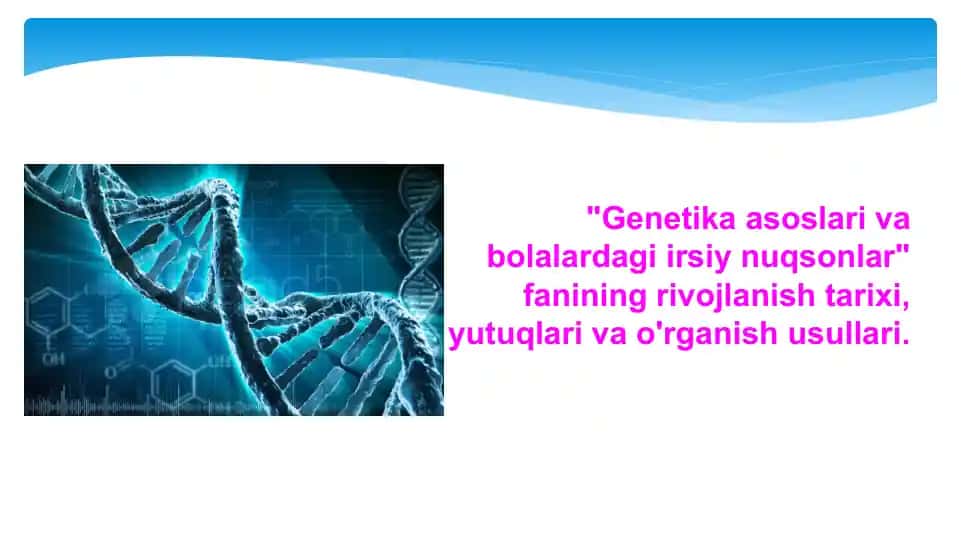 "Genetika asoslari va bolalardagi irsiy nuqsonlar" fanining rivojlanish tarixi, yutuqlari va o'rganish usullari.